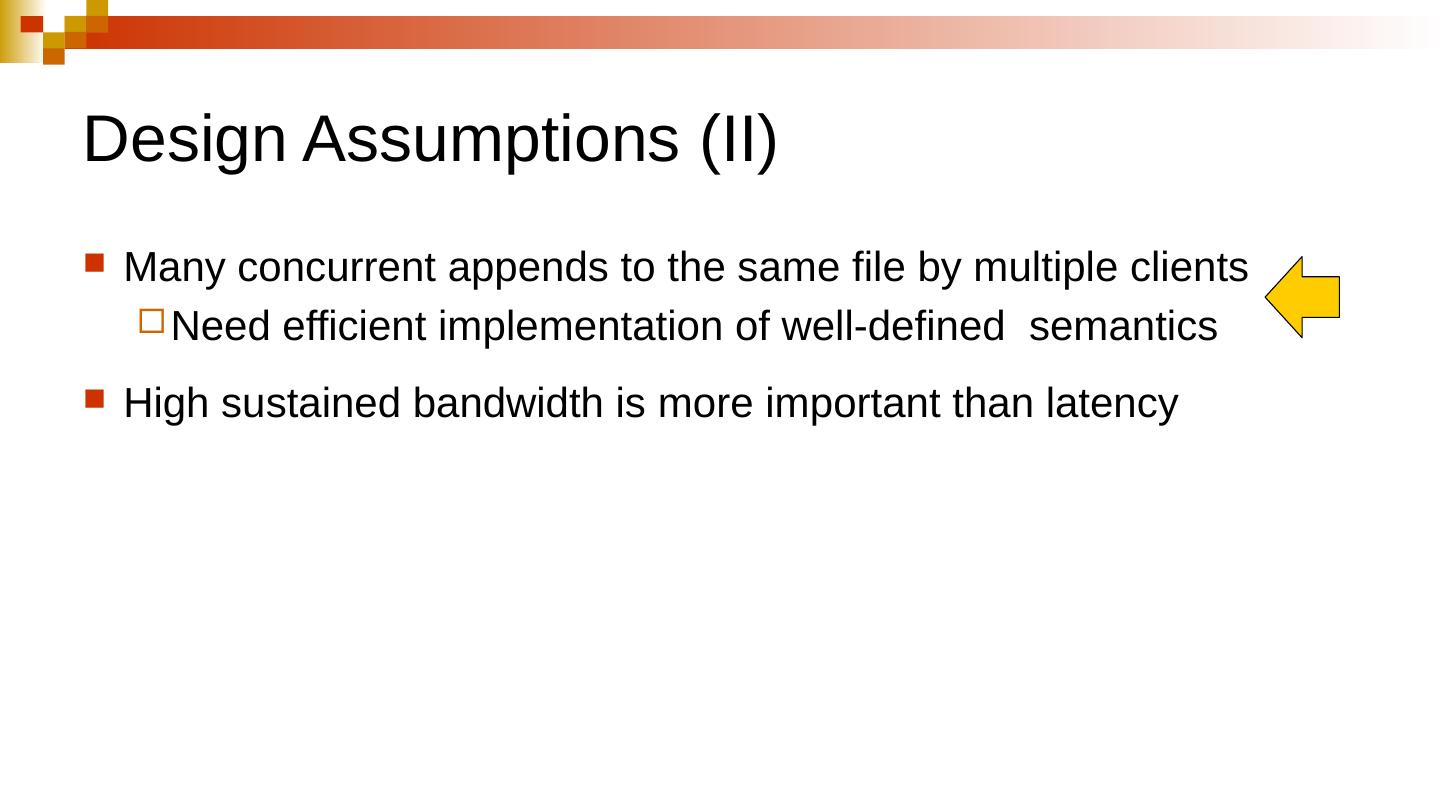 Design Assumptions (II)

Many concurrent appends to the same file by multiple clients

Need efficient implementation of well-defined semantics

High sustained bandwidth is more important than latency